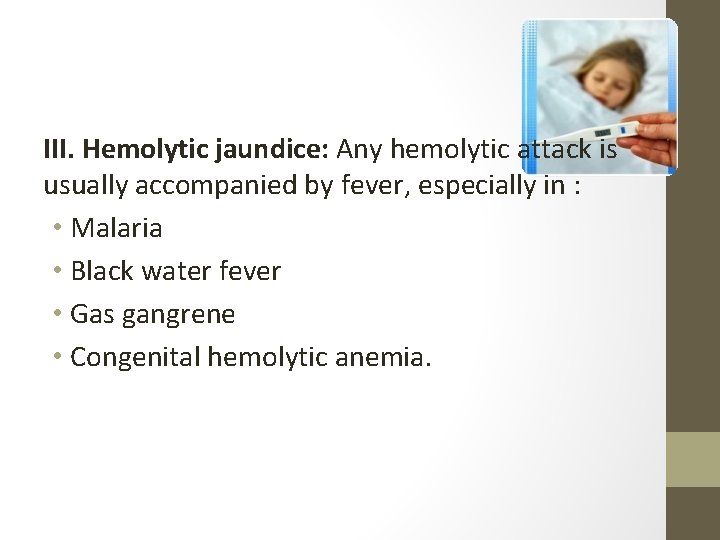 III. Hemolytic jaundice: Any hemolytic attack is usually accompanied by fever, especially in :

• Malaria
• Black water fever
• Gas gangrene
• Congenital hemolytic anemia.